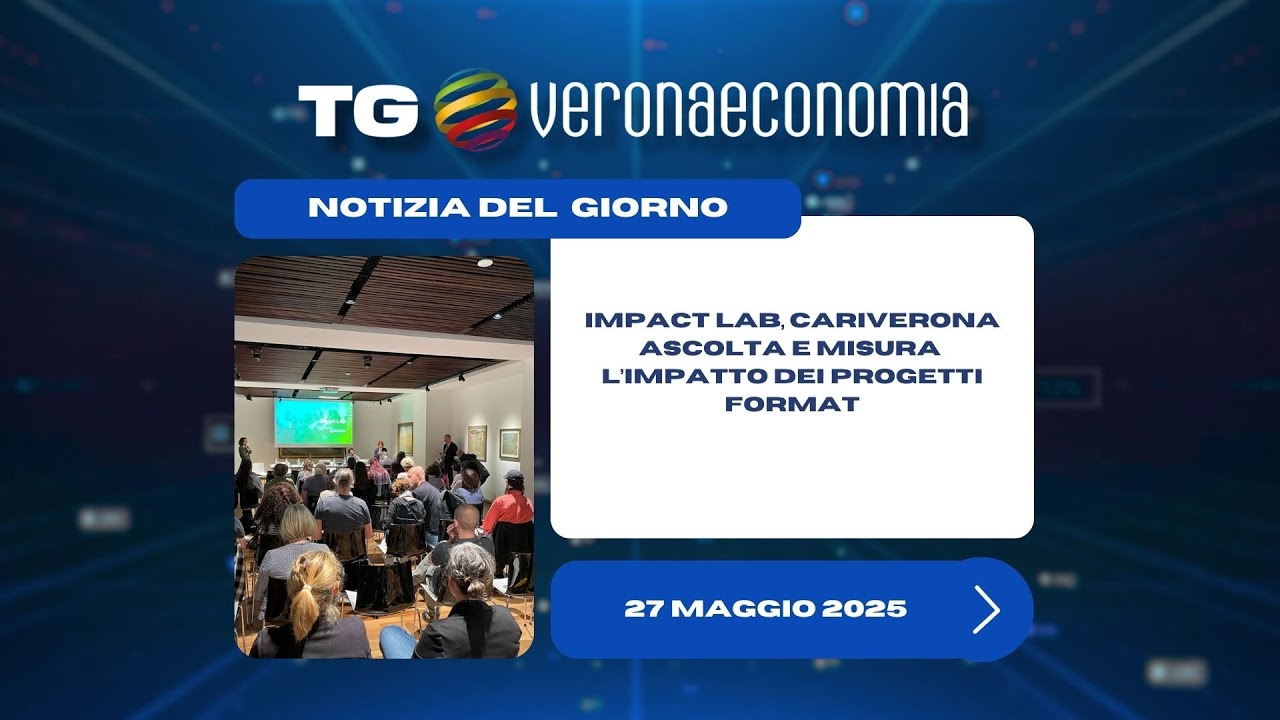 TG veronaeconomia

NOTIZIA DEL GIORNO

IMPACT LAB, CARIVERONA ASCOLTA E MISURA L'IMPATTO DEI PROGETTI FORMAT

27 MAGGIO 2025